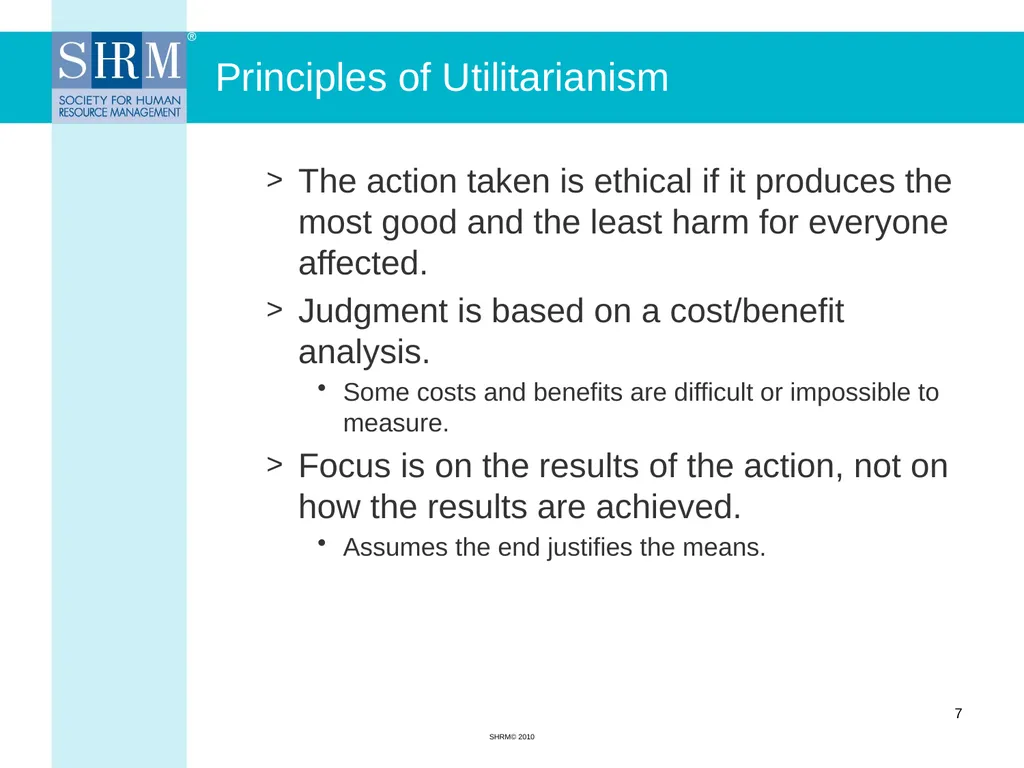 SHRM®
SOCIETY FOR HUMAN RESOURCE MANAGEMENT

Principles of Utilitarianism

> The action taken is ethical if it produces the most good and the least harm for everyone affected.

> Judgment is based on a cost/benefit analysis.

• Some costs and benefits are difficult or impossible to measure.

> Focus is on the results of the action, not on how the results are achieved.

• Assumes the end justifies the means.

7

SHRM© 2010